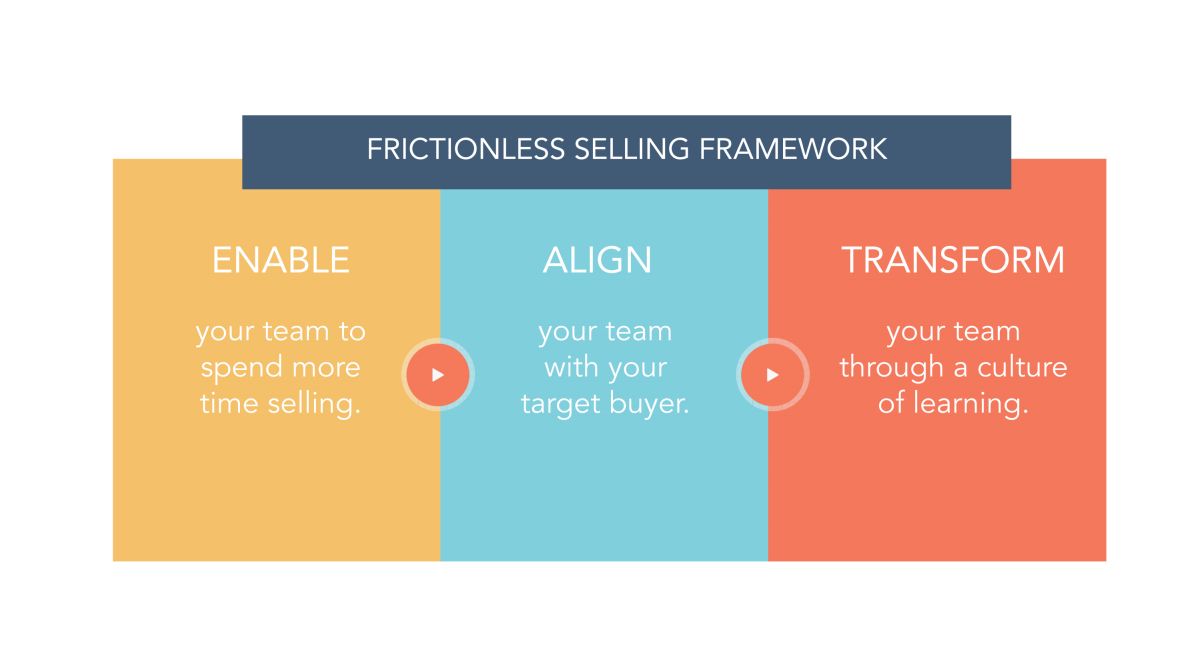 FRICTIONLESS SELLING FRAMEWORK

ENABLE

your team to spend more time selling.

ALIGN

your team with your target buyer.

TRANSFORM

your team through a culture of learning.